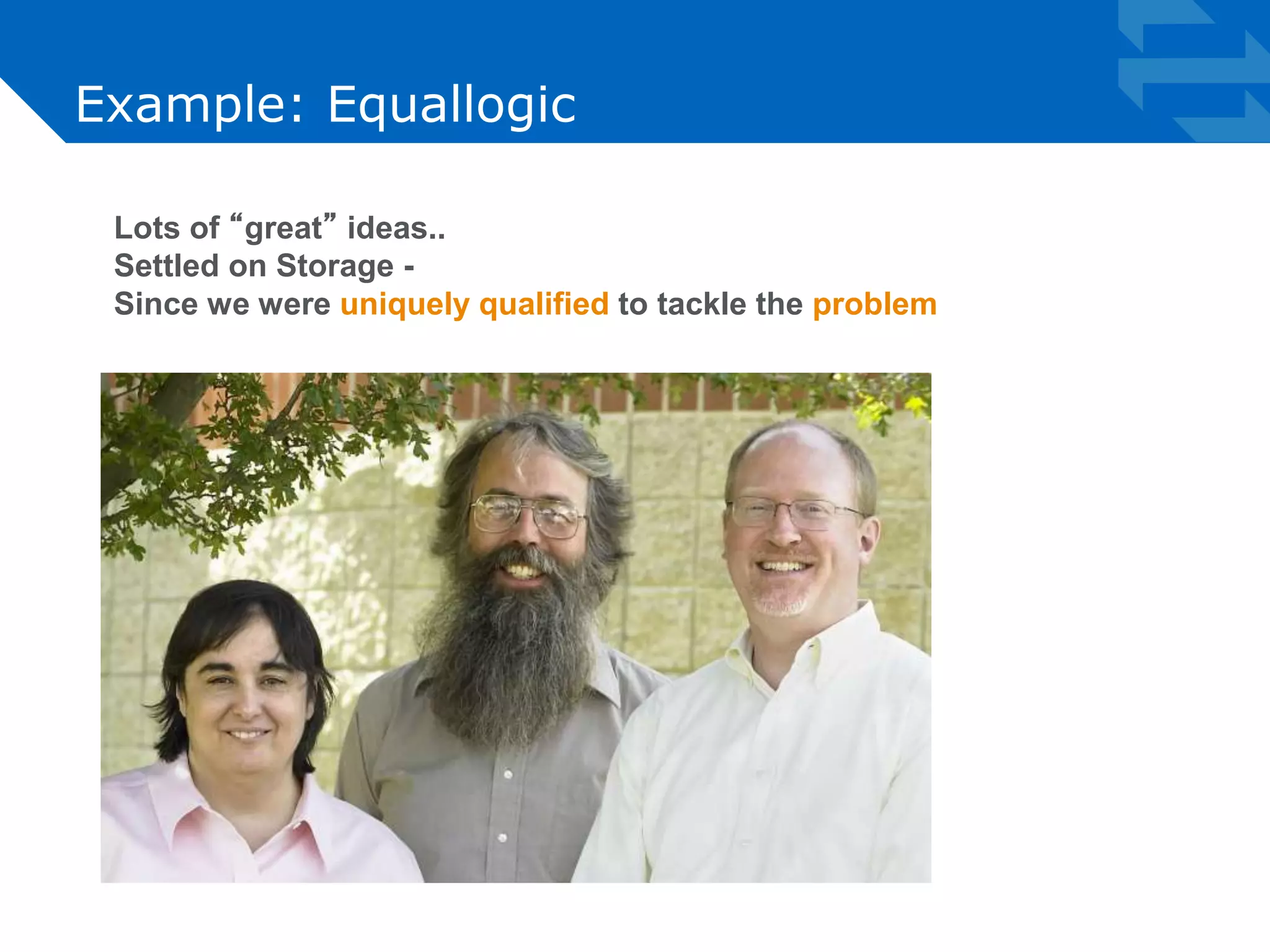 Example: Equallogic

Lots of “great” ideas..
Settled on Storage -
Since we were uniquely qualified to tackle the problem